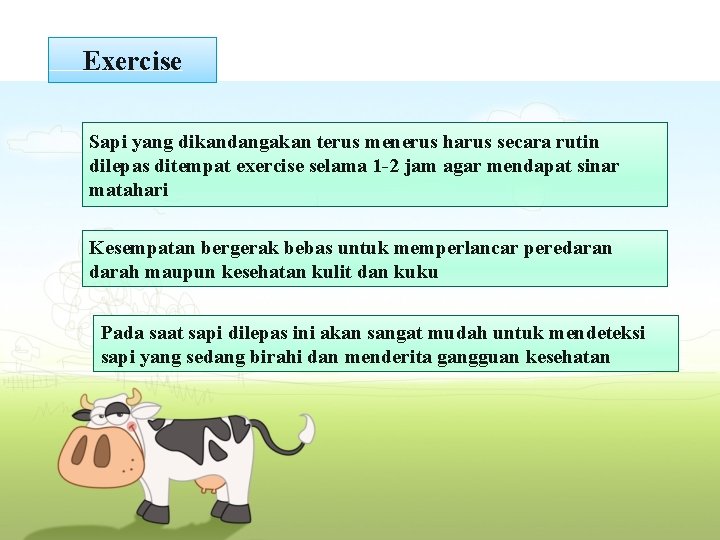 Exercise

Sapi yang dikandangakan terus menerus harus secara rutin dilepas ditempat exercise selama 1-2 jam agar mendapat sinar matahari

Kesempatan bergerak bebas untuk memperlancar peredaran darah maupun kesehatan kulit dan kuku

Pada saat sapi dilepas ini akan sangat mudah untuk mendeteksi sapi yang sedang birahi dan menderita gangguan kesehatan